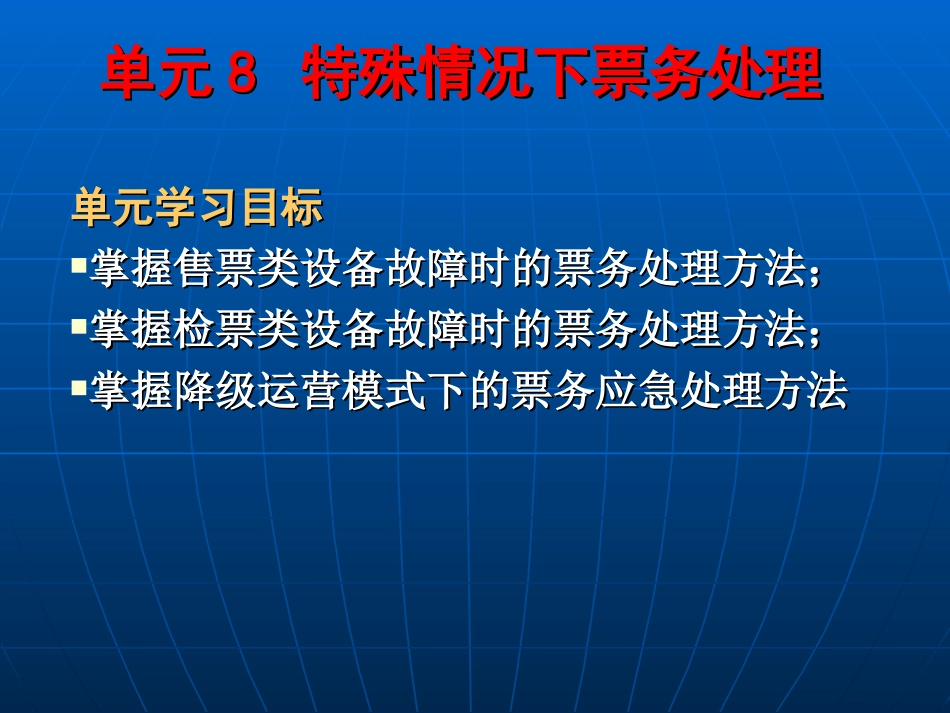 单元 8　特殊情况下票务处理

单元学习目标

▪掌握售票类设备故障时的票务处理方法；

▪掌握检票类设备故障时的票务处理方法；

▪掌握降级运营模式下的票务应急处理方法